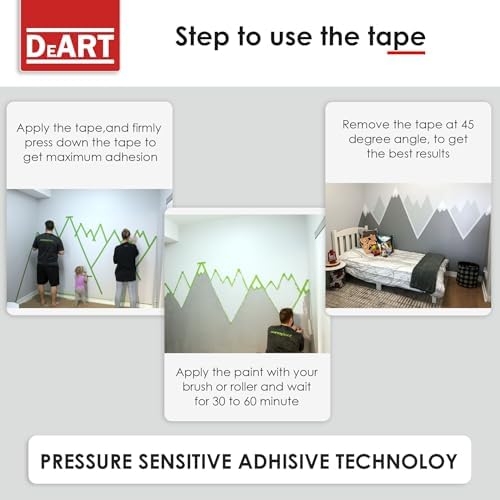 DEART

Step to use the tape

Apply the tape,and firmly press down the tape to get maximum adhesion

Apply the paint with your brush or roller and wait for 30 to 60 minute

Remove the tape at 45 degree angle, to get the best results

PRESSURE SENSITIVE ADHISIVE TECHNOLOY